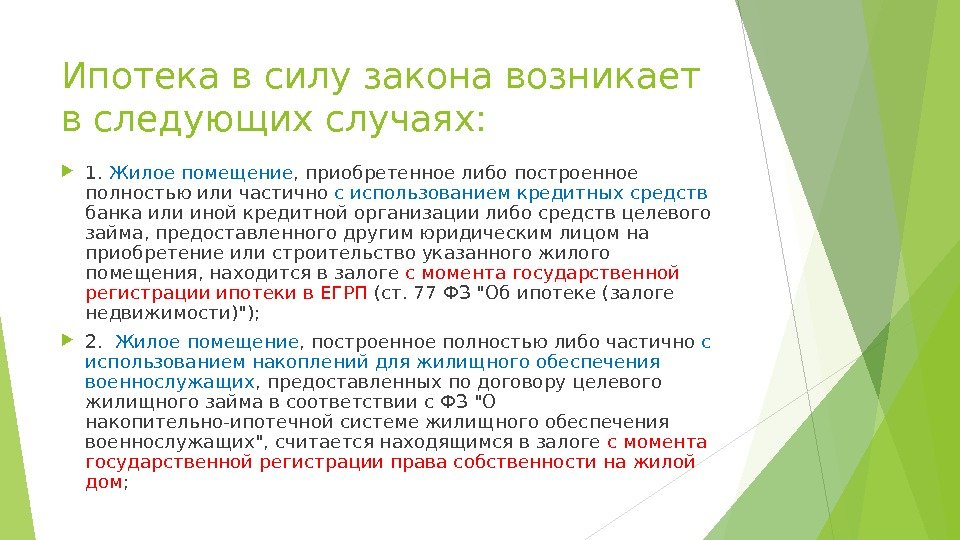 Ипотека в силу закона возникает в следующих случаях:

1. Жилое помещение, приобретенное либо построенное полностью или частично с использованием кредитных средств банка или иной кредитной организации либо средств целевого займа, предоставленного другим юридическим лицом на приобретение или строительство указанного жилого помещения, находится в залоге с момента государственной регистрации ипотеки в ЕГРП (ст. 77 ФЗ "Об ипотеке (залоге недвижимости)");

2. Жилое помещение, построенное полностью либо частично с использованием накоплений для жилищного обеспечения военнослужащих, предоставленных по договору целевого жилищного займа в соответствии с ФЗ "О накопительно-ипотечной системе жилищного обеспечения военнослужащих", считается находящимся в залоге с момента государственной регистрации права собственности на жилой дом;